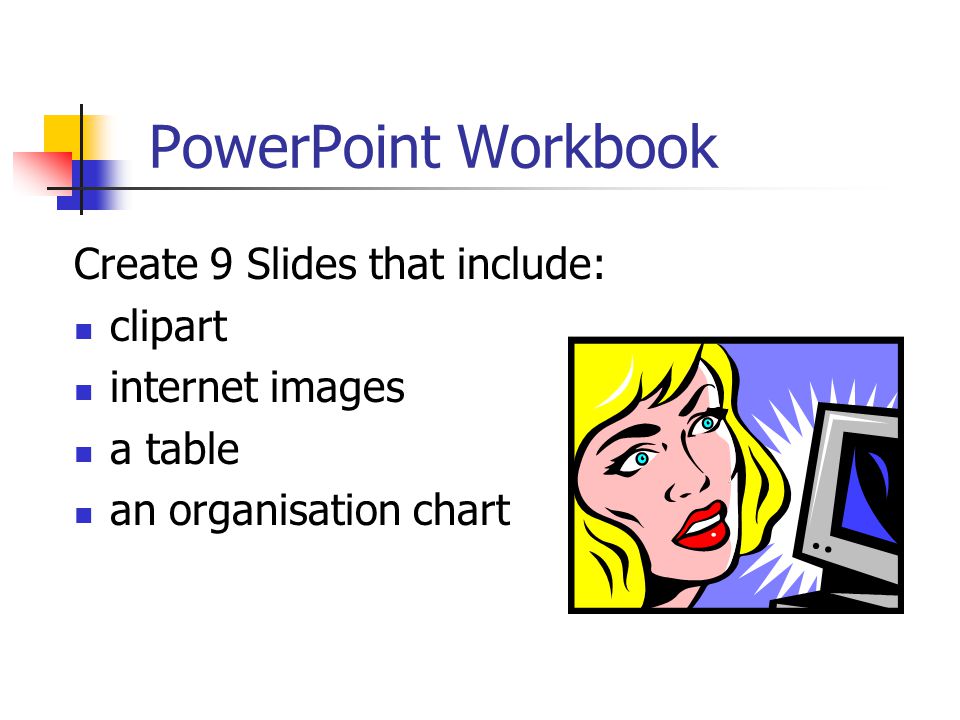 PowerPoint Workbook

Create 9 Slides that include:

- clipart
- internet images
- a table
- an organisation chart